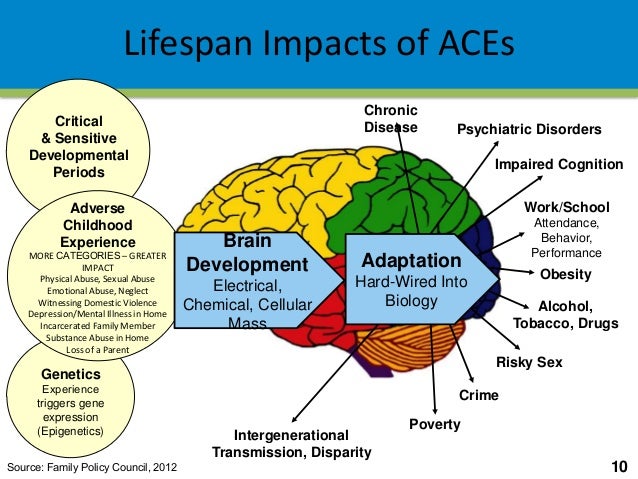 Lifespan Impacts of ACEs

Critical & Sensitive Developmental Periods

Adverse Childhood Experience
MORE CATEGORIES – GREATER IMPACT
Physical Abuse, Sexual Abuse
Emotional Abuse, Neglect
Witnessing Domestic Violence
Depression/Mental Illness in Home
Incarcerated Family Member
Substance Abuse in Home
Loss of a Parent

Genetics
Experience triggers gene expression (Epigenetics)

Brain Development
Electrical, Chemical, Cellular Mass

Adaptation
Hard-Wired Into Biology

Chronic Disease

Psychiatric Disorders

Impaired Cognition

Work/School
Attendance, Behavior, Performance

Obesity

Alcohol, Tobacco, Drugs

Risky Sex

Crime

Poverty

Intergenerational Transmission, Disparity

Source: Family Policy Council, 2012

10